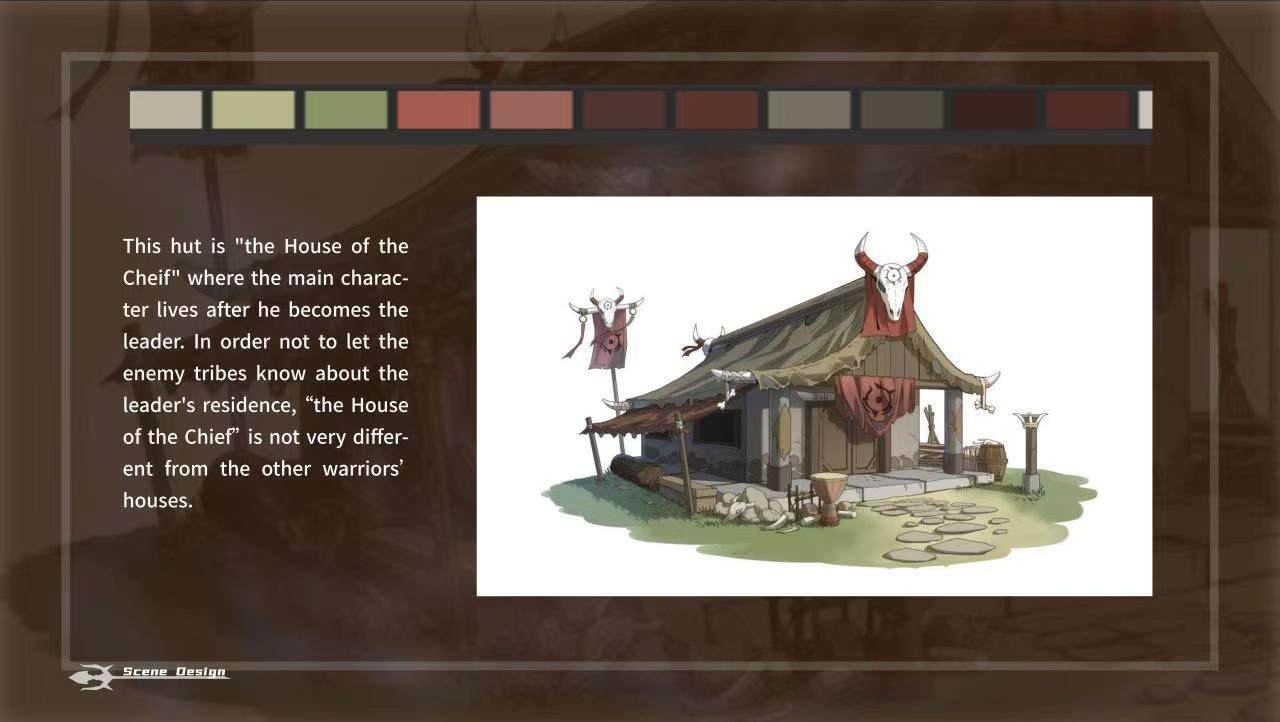 This hut is "the House of the Cheif" where the main character lives after he becomes the leader. In order not to let the enemy tribes know about the leader's residence, “the House of the Chief” is not very different from the other warriors’ houses.

Scene Design